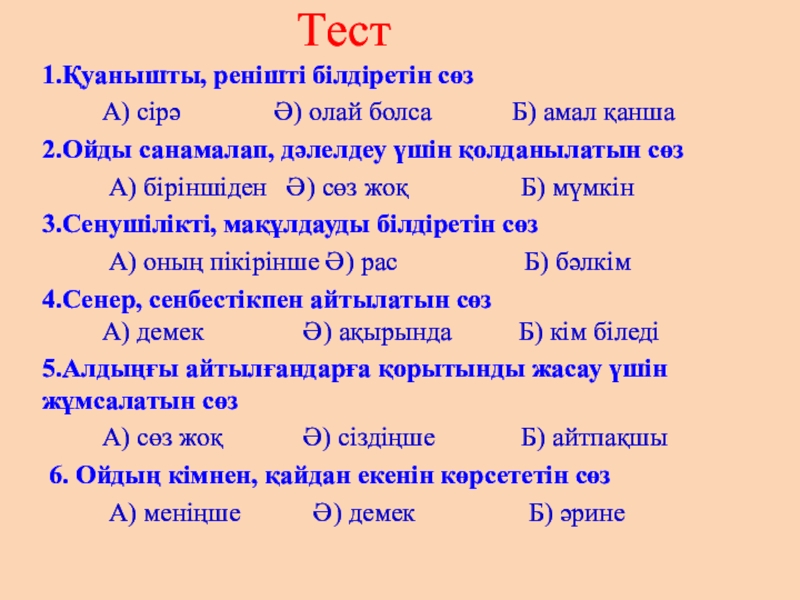 Тест

1.Қуанышты, ренішті білдіретін сөз

А) сірә Ә) олай болса Б) амал қанша

2.Ойды санамалап, дәлелдеу үшін қолданылатын сөз

А) біріншіден Ә) сөз жоқ Б) мүмкін

3.Сенушілікті, мақұлдауды білдіретін сөз

А) оның пікірінше Ә) рас Б) бәлкім

4.Сенер, сенбестікпен айтылатын сөз

А) демек Ә) ақырында Б) кім біледі

5.Алдыңғы айтылғандарға қорытынды жасау үшін жұмсалатын сөз

А) сөз жоқ Ә) сіздіңше Б) айтпақшы

6. Ойдың кімнен, қайдан екенін көрсететін сөз

А) меніңше Ә) демек Б) әрине